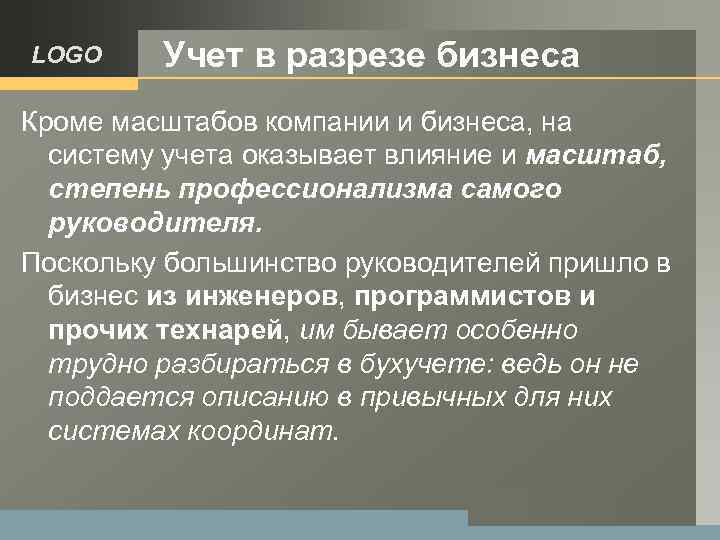 LOGO

Учет в разрезе бизнеса

Кроме масштабов компании и бизнеса, на систему учета оказывает влияние и масштаб, степень профессионализма самого руководителя.

Поскольку большинство руководителей пришло в бизнес из инженеров, программистов и прочих технарей, им бывает особенно трудно разбираться в бухучете: ведь он не поддается описанию в привычных для них системах координат.